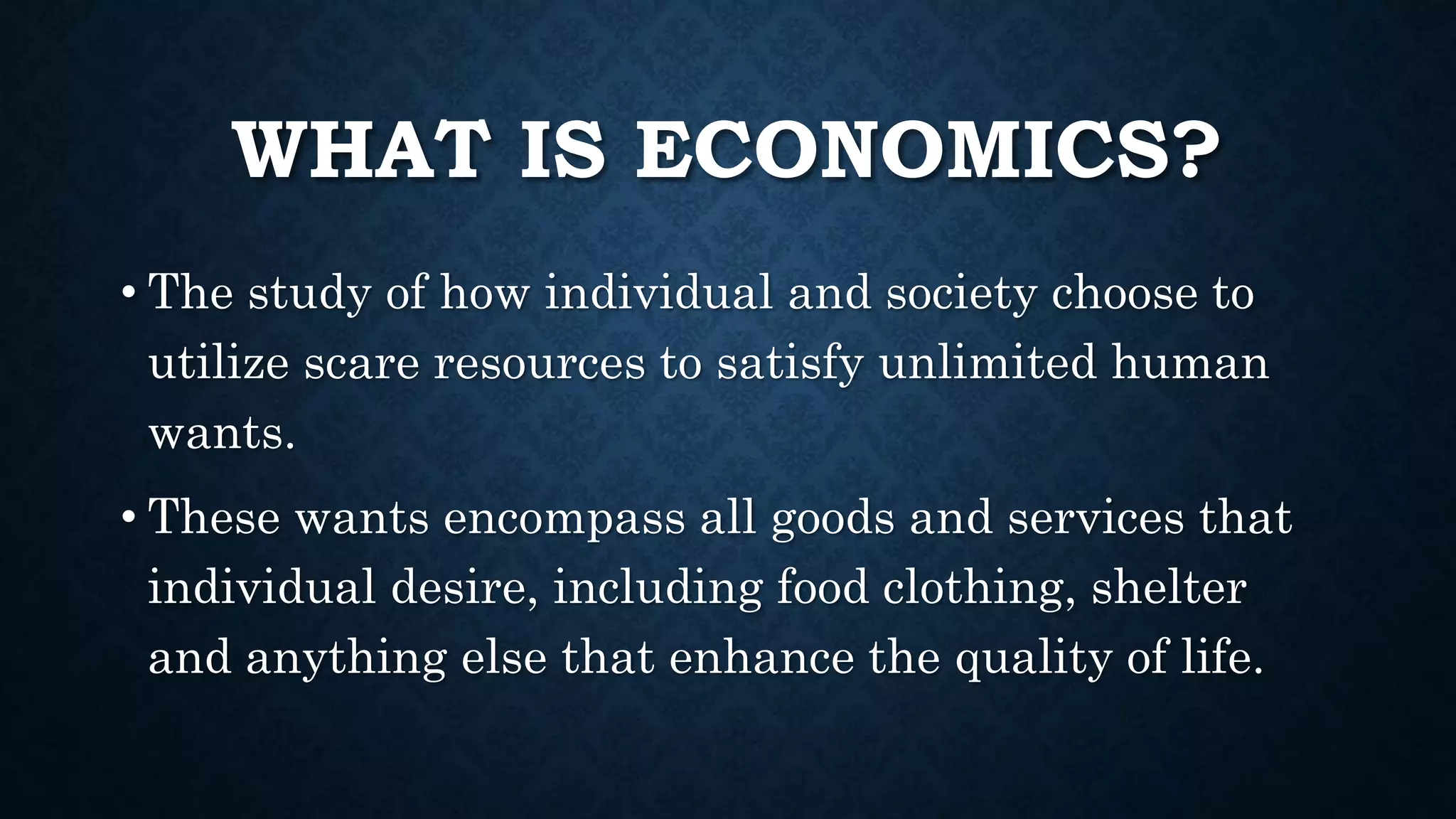 WHAT IS ECONOMICS?

• The study of how individual and society choose to utilize scare resources to satisfy unlimited human wants.

• These wants encompass all goods and services that individual desire, including food clothing, shelter and anything else that enhance the quality of life.